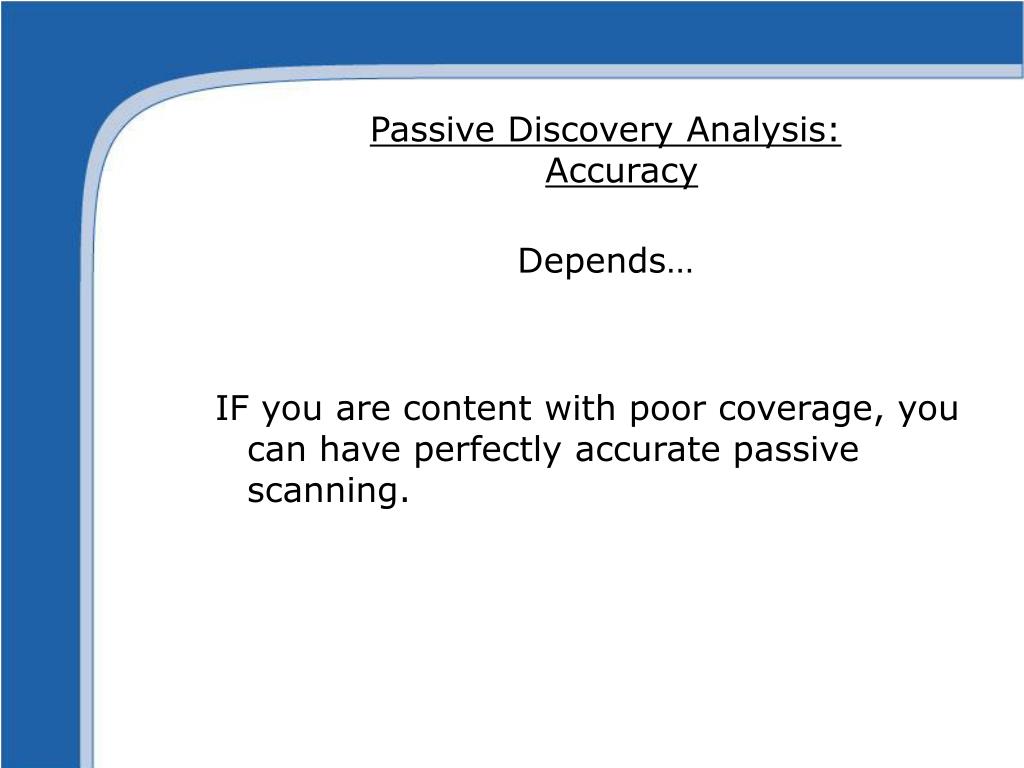 Passive Discovery Analysis:
Accuracy

Depends…

IF you are content with poor coverage, you can have perfectly accurate passive scanning.